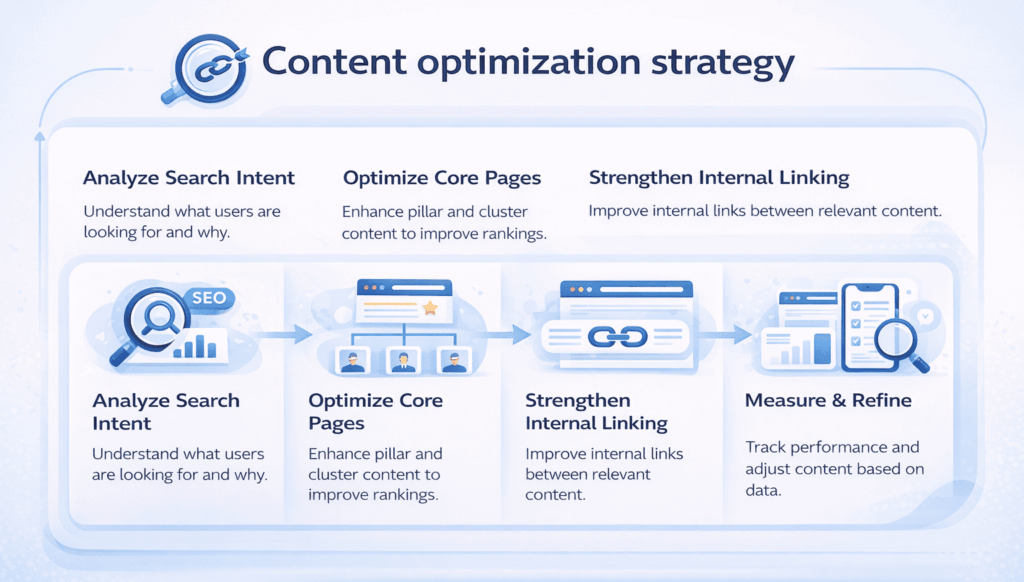 Content optimization strategy

Analyze Search Intent
Understand what users are looking for and why.

Optimize Core Pages
Enhance pillar and cluster content to improve rankings.

Strengthen Internal Linking
Improve internal links between relevant content.

SEO

Analyze Search Intent
Understand what users are looking for and why.

Optimize Core Pages
Enhance pillar and cluster content to improve rankings.

Strengthen Internal Linking
Improve internal links between relevant content.

Measure & Refine
Track performance and adjust content based on data.